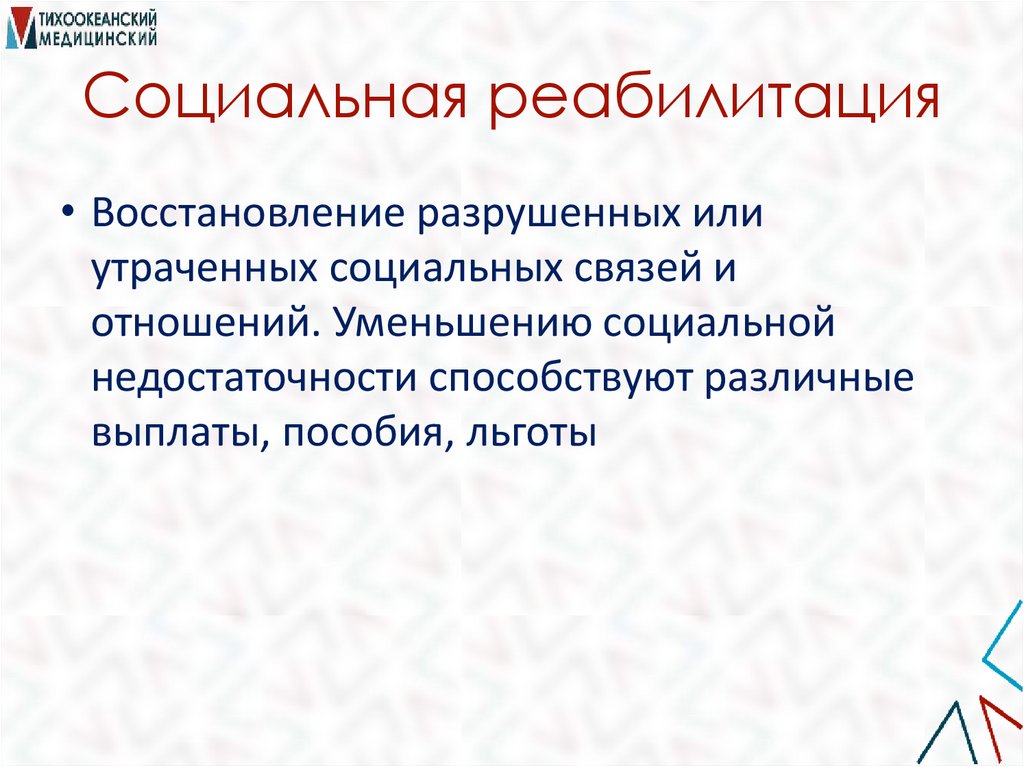 ТИХООКЕАНСКИЙ МЕДИЦИНСКИЙ

Социальная реабилитация

• Восстановление разрушенных или утраченных социальных связей и отношений. Уменьшению социальной недостаточности способствуют различные выплаты, пособия, льготы